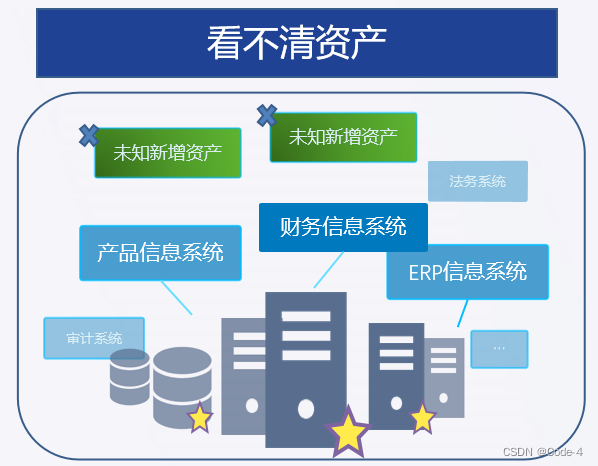 看不清资产

未知新增资产

未知新增资产

法务系统

财务信息系统

产品信息系统

ERP信息系统

审计系统

...

CSDN @Code-4